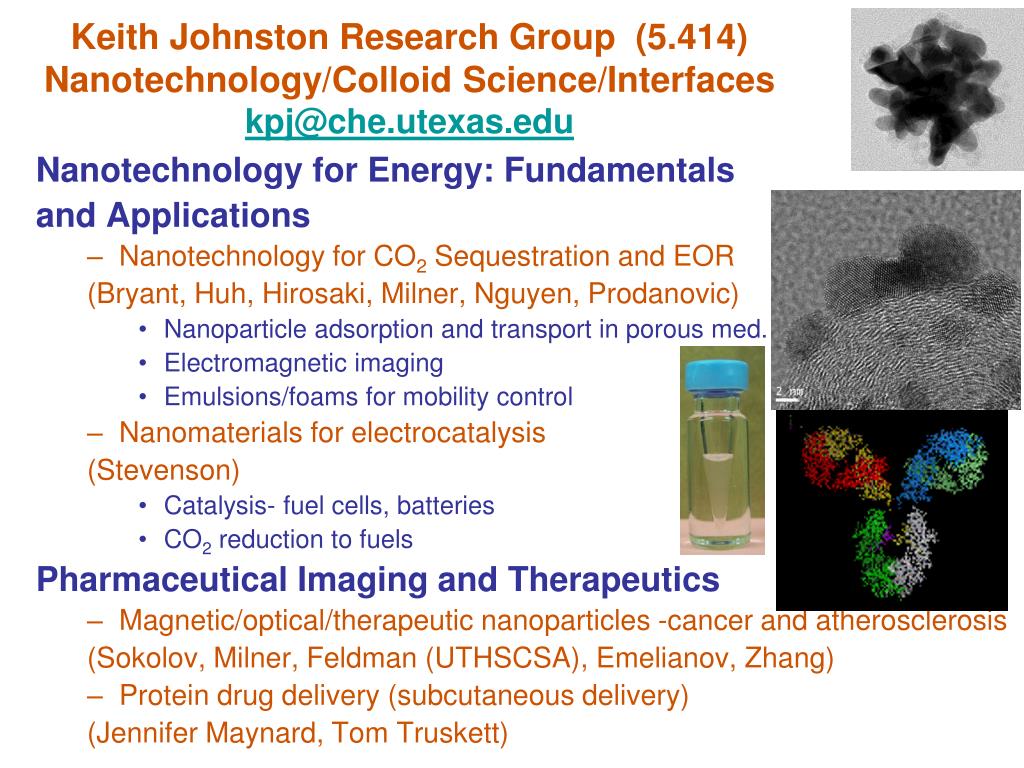 Keith Johnston Research Group (5.414)
Nanotechnology/Colloid Science/Interfaces
kpj@che.utexas.edu

Nanotechnology for Energy: Fundamentals and Applications

– Nanotechnology for $CO_2$ Sequestration and EOR (Bryant, Huh, Hirosaki, Milner, Nguyen, Prodanovic)

• Nanoparticle adsorption and transport in porous med.
• Electromagnetic imaging
• Emulsions/foams for mobility control

– Nanomaterials for electrocatalysis (Stevenson)

• Catalysis- fuel cells, batteries
• $CO_2$ reduction to fuels

Pharmaceutical Imaging and Therapeutics

– Magnetic/optical/therapeutic nanoparticles -cancer and atherosclerosis (Sokolov, Milner, Feldman (UTHSCSA), Emelianov, Zhang)

– Protein drug delivery (subcutaneous delivery) (Jennifer Maynard, Tom Truskett)

2 nm